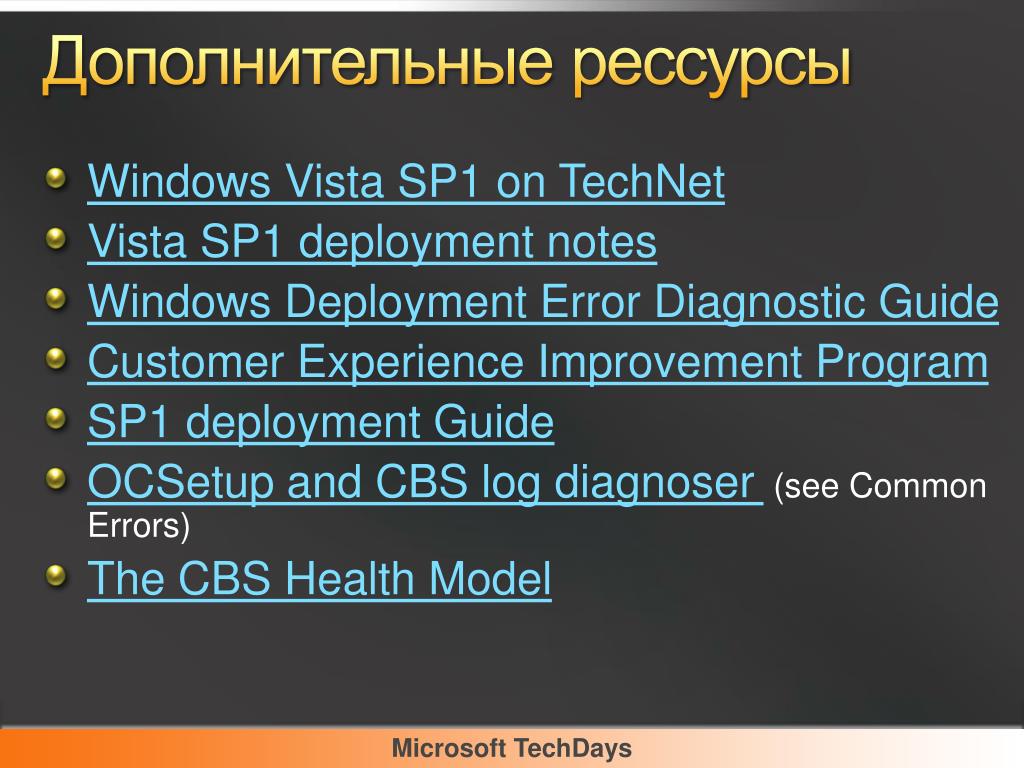 Дополнительные рессурсы

Windows Vista SP1 on TechNet
Vista SP1 deployment notes
Windows Deployment Error Diagnostic Guide
Customer Experience Improvement Program
SP1 deployment Guide
OCSetup and CBS log diagnoser (see Common Errors)
The CBS Health Model

Microsoft TechDays